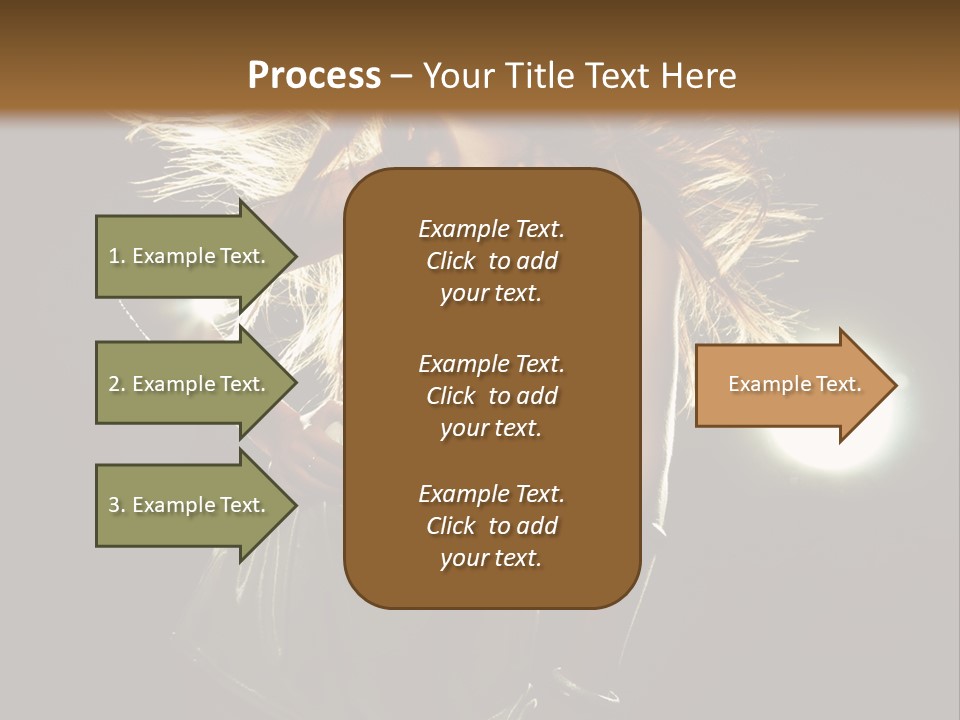 Process – Your Title Text Here

1. Example Text.

2. Example Text.

3. Example Text.

Example Text. Click to add your text.

Example Text. Click to add your text.

Example Text. Click to add your text.

Example Text.